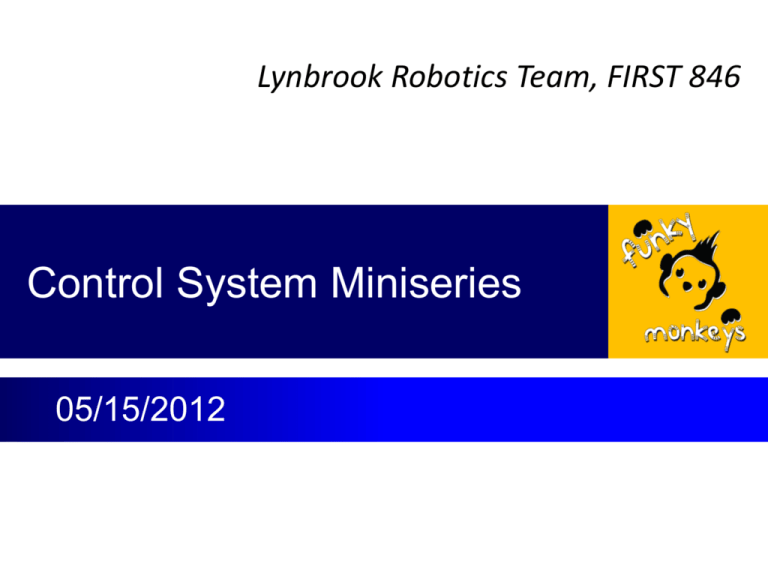 Lynbrook Robotics Team, FIRST 846

Control System Miniseries

funky monkeys

05/15/2012